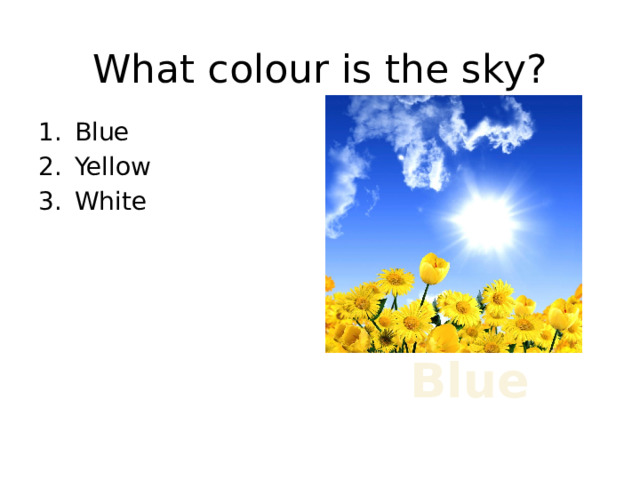 What colour is the sky?

1. Blue
2. Yellow
3. White

Blue